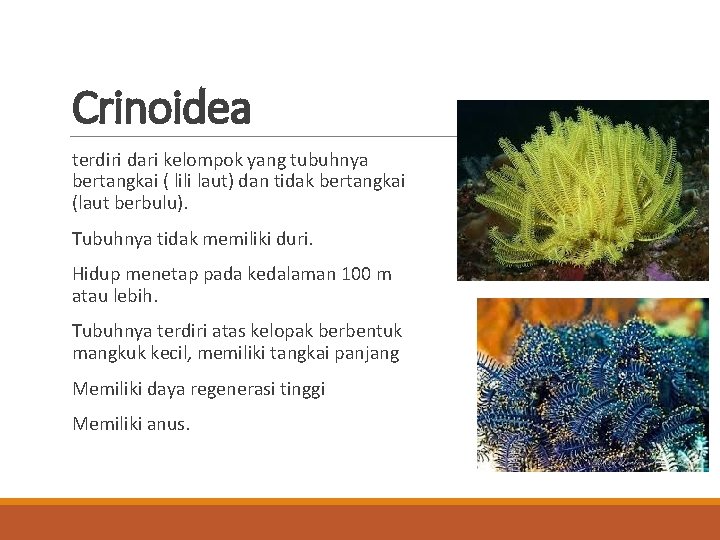 Crinoidea

terdiri dari kelompok yang tubuhnya bertangkai ( lili laut) dan tidak bertangkai (laut berbulu).

Tubuhnya tidak memiliki duri.

Hidup menetap pada kedalaman 100 m atau lebih.

Tubuhnya terdiri atas kelopak berbentuk mangkuk kecil, memiliki tangkai panjang

Memiliki daya regenerasi tinggi

Memiliki anus.